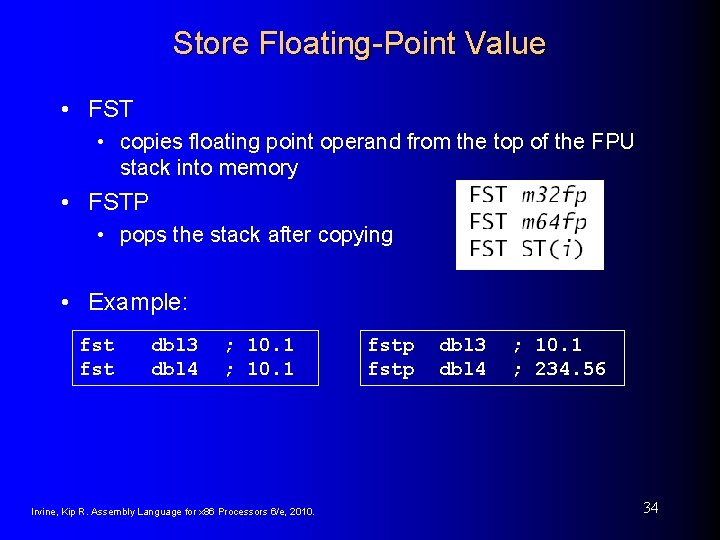 Store Floating-Point Value

• FST
  • copies floating point operand from the top of the FPU stack into memory
• FSTP
  • pops the stack after copying

FST m32fp
FST m64fp
FST ST(i)

• Example:

fst dbl3 ; 10.1
fst dbl4 ; 10.1

fstp dbl3 ; 10.1
fstp dbl4 ; 234.56

Irvine, Kip R. Assembly Language for x86 Processors 6/e, 2010.

34